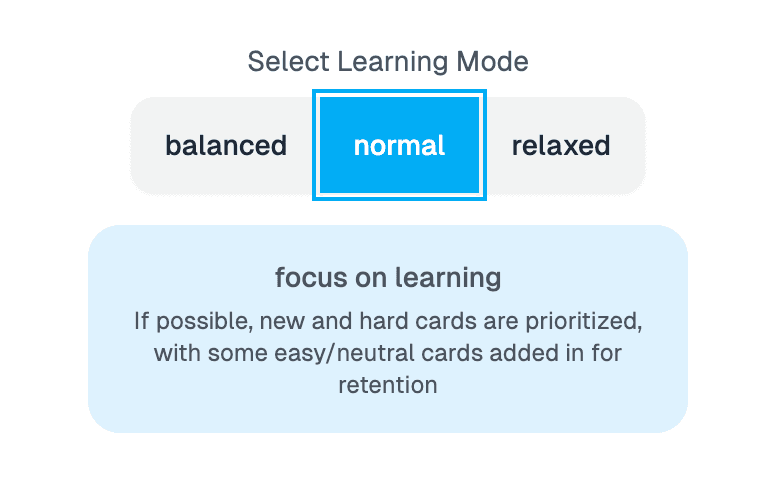 Select Learning Mode

balanced normal relaxed

focus on learning

If possible, new and hard cards are prioritized, with some easy/neutral cards added in for retention